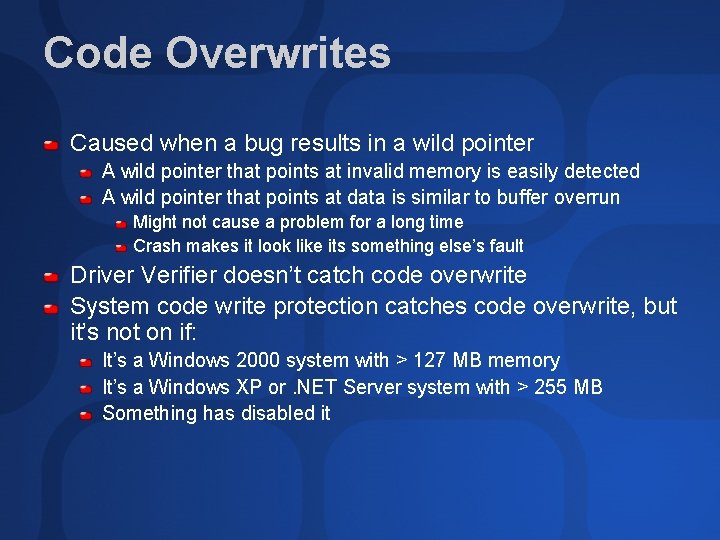 Code Overwrites

Caused when a bug results in a wild pointer
A wild pointer that points at invalid memory is easily detected
A wild pointer that points at data is similar to buffer overrun
Might not cause a problem for a long time
Crash makes it look like its something else's fault

Driver Verifier doesn't catch code overwrite

System code write protection catches code overwrite, but it's not on if:
It's a Windows 2000 system with > 127 MB memory
It's a Windows XP or .NET Server system with > 255 MB
Something has disabled it